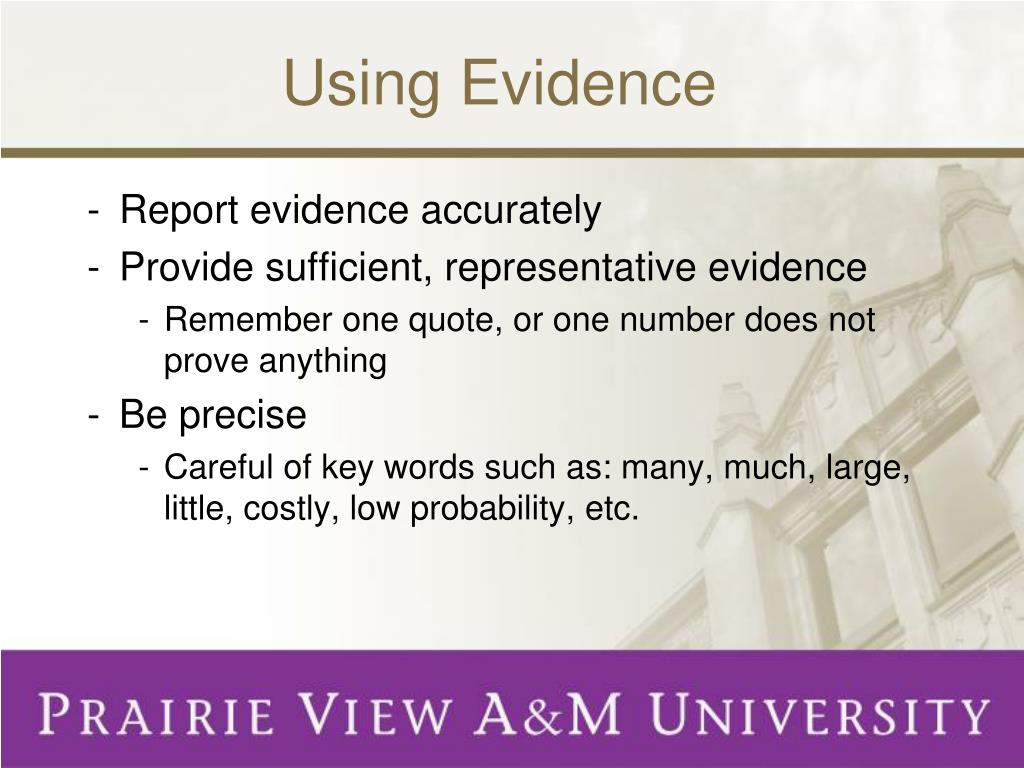 Using Evidence

- Report evidence accurately
- Provide sufficient, representative evidence
  - Remember one quote, or one number does not prove anything
- Be precise
  - Careful of key words such as: many, much, large, little, costly, low probability, etc.

PRAIRIE VIEW A&M UNIVERSITY